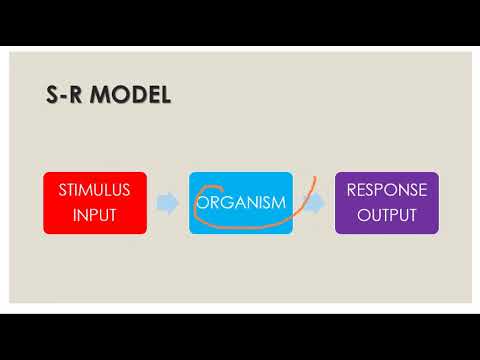 S-R MODEL

STIMULUS INPUT

ORGANISM

RESPONSE OUTPUT